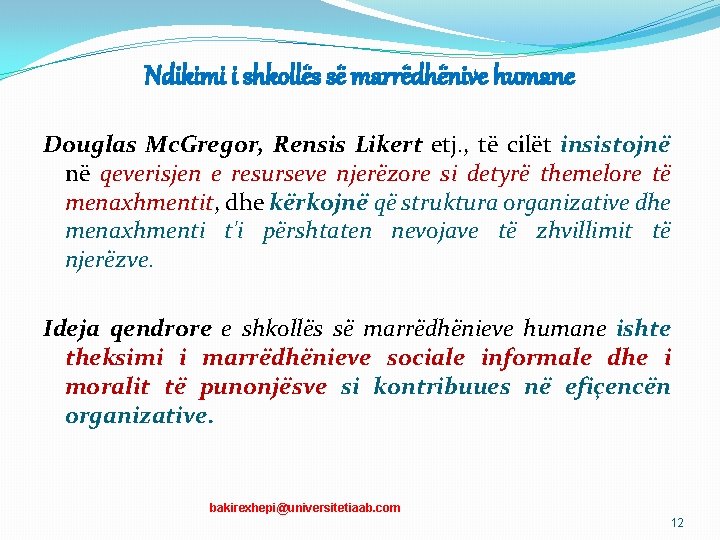 Ndikimi i shkollës së marrëdhënive humane

Douglas McGregor, Rensis Likert etj., të cilët insistojnë në qeverisjen e resurseve njerëzore si detyrë themelore të menaxhmentit, dhe kërkojnë që struktura organizative dhe menaxhmenti t'i përshtaten nevojave të zhvillimit të njerëzve.

Ideja qendrore e shkollës së marrëdhënieve humane ishte theksimi i marrëdhënieve sociale informale dhe i moralit të punonjësve si kontribuues në efiçencën organizative.

bakirexhepi@universitetiaab.com

12